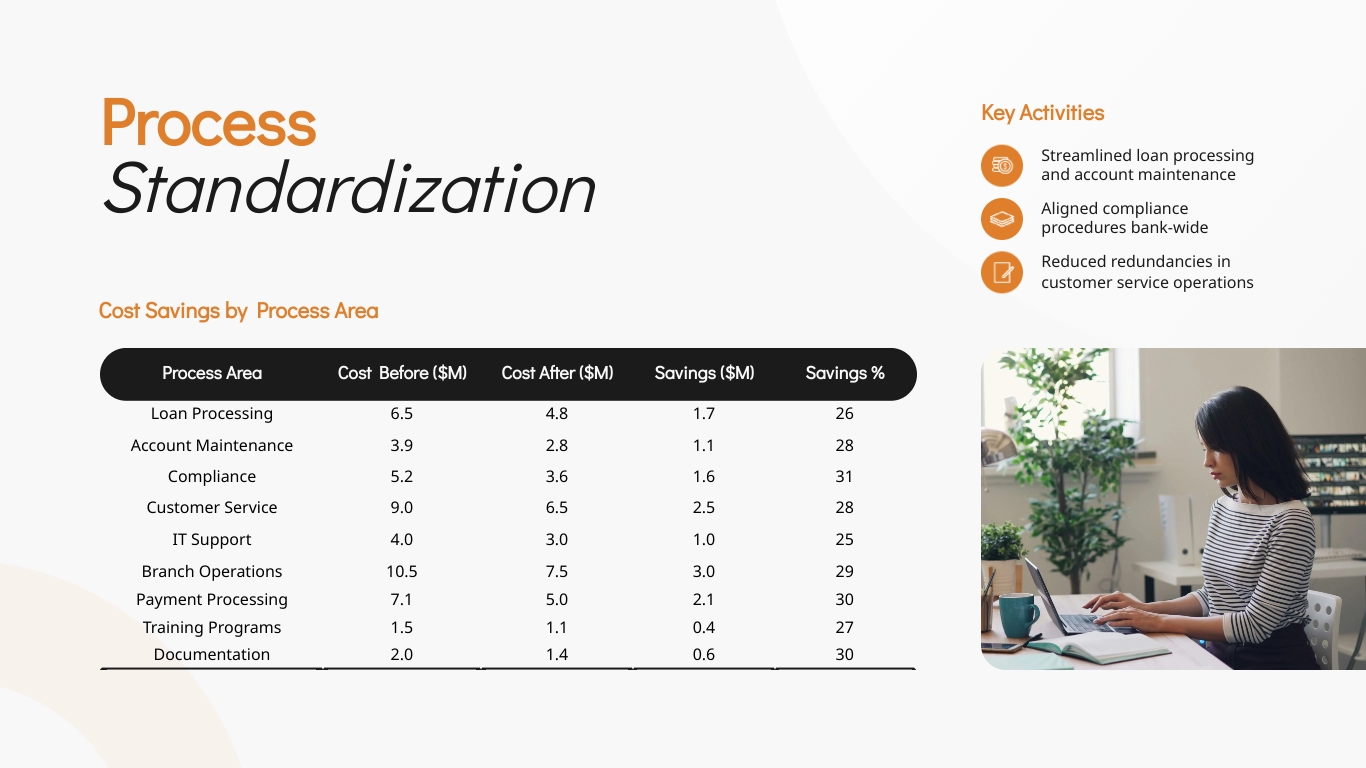 Process
Standardization

Cost Savings by Process Area

| Process Area | Cost Before ($M) | Cost After ($M) | Savings ($M) | Savings % |
|---|---|---|---|---|
| Loan Processing | 6.5 | 4.8 | 1.7 | 26 |
| Account Maintenance | 3.9 | 2.8 | 1.1 | 28 |
| Compliance | 5.2 | 3.6 | 1.6 | 31 |
| Customer Service | 9.0 | 6.5 | 2.5 | 28 |
| IT Support | 4.0 | 3.0 | 1.0 | 25 |
| Branch Operations | 10.5 | 7.5 | 3.0 | 29 |
| Payment Processing | 7.1 | 5.0 | 2.1 | 30 |
| Training Programs | 1.5 | 1.1 | 0.4 | 27 |
| Documentation | 2.0 | 1.4 | 0.6 | 30 |

Key Activities

Streamlined loan processing and account maintenance

Aligned compliance procedures bank-wide

Reduced redundancies in customer service operations